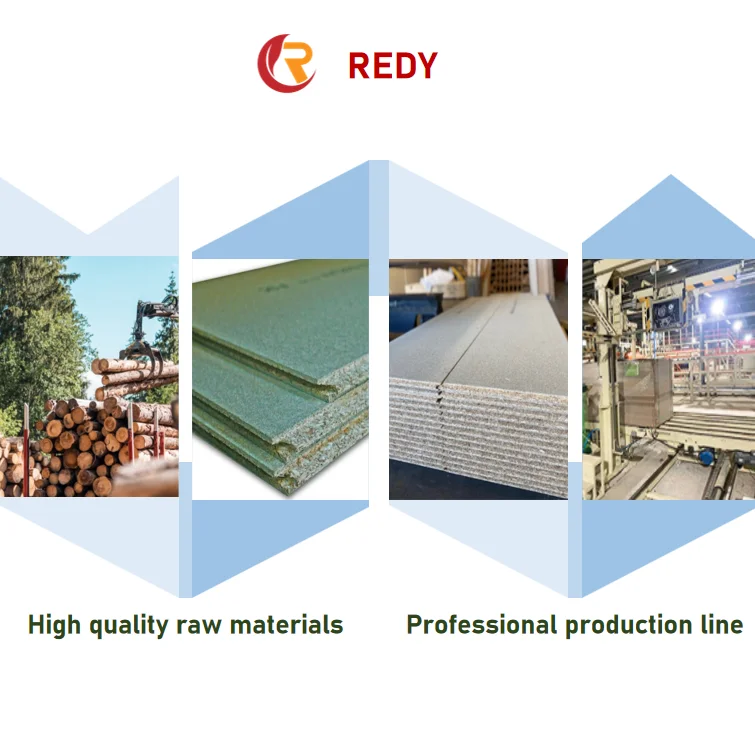 REDY

High quality raw materials

Professional production line